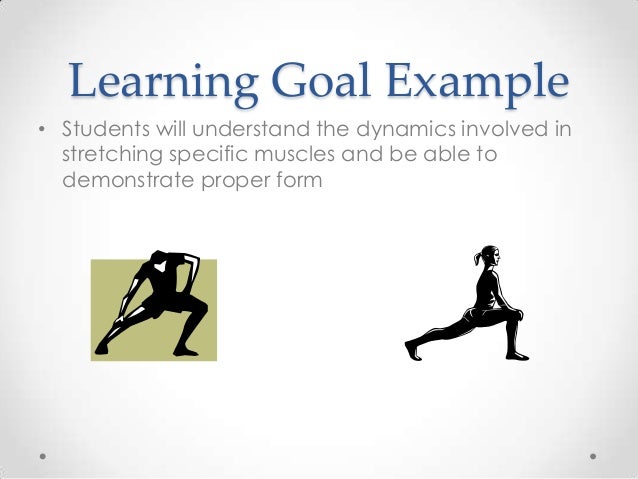 Learning Goal Example

• Students will understand the dynamics involved in stretching specific muscles and be able to demonstrate proper form